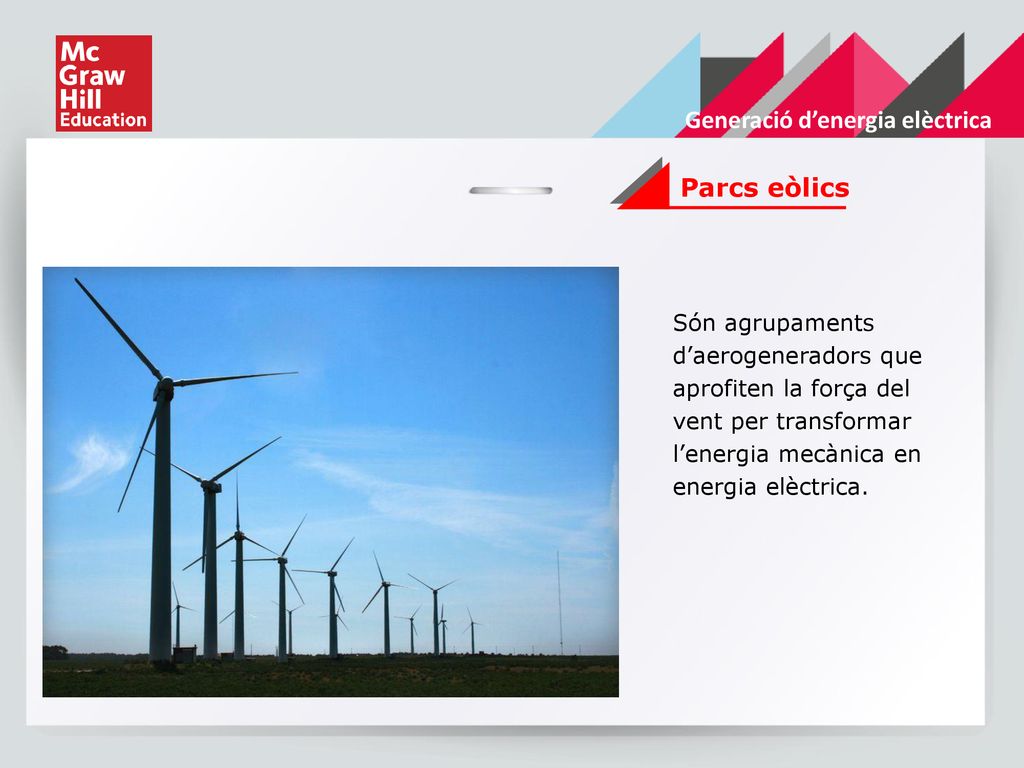 Mc
Graw
Hill
Education

Generació d’energia elèctrica

Parcs eòlics

Són agrupaments d’aerogeneradors que aprofiten la força del vent per transformar l’energia mecànica en energia elèctrica.